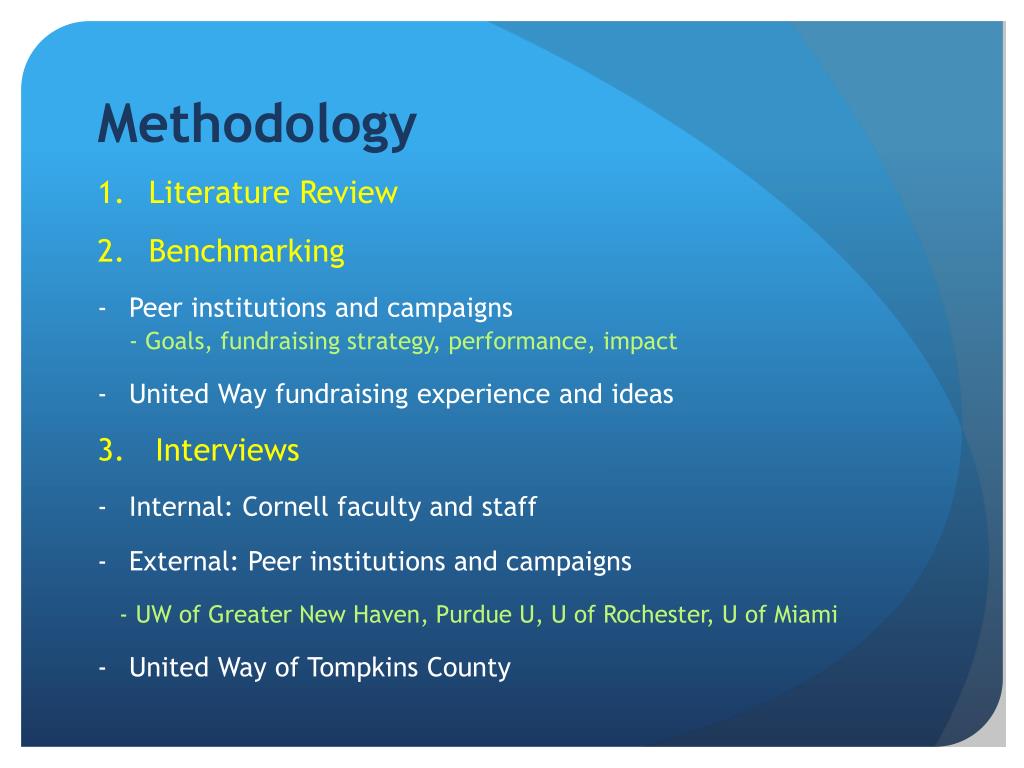 Methodology

1. Literature Review

2. Benchmarking

- Peer institutions and campaigns
- Goals, fundraising strategy, performance, impact

- United Way fundraising experience and ideas

3. Interviews

- Internal: Cornell faculty and staff

- External: Peer institutions and campaigns

- UW of Greater New Haven, Purdue U, U of Rochester, U of Miami

- United Way of Tompkins County